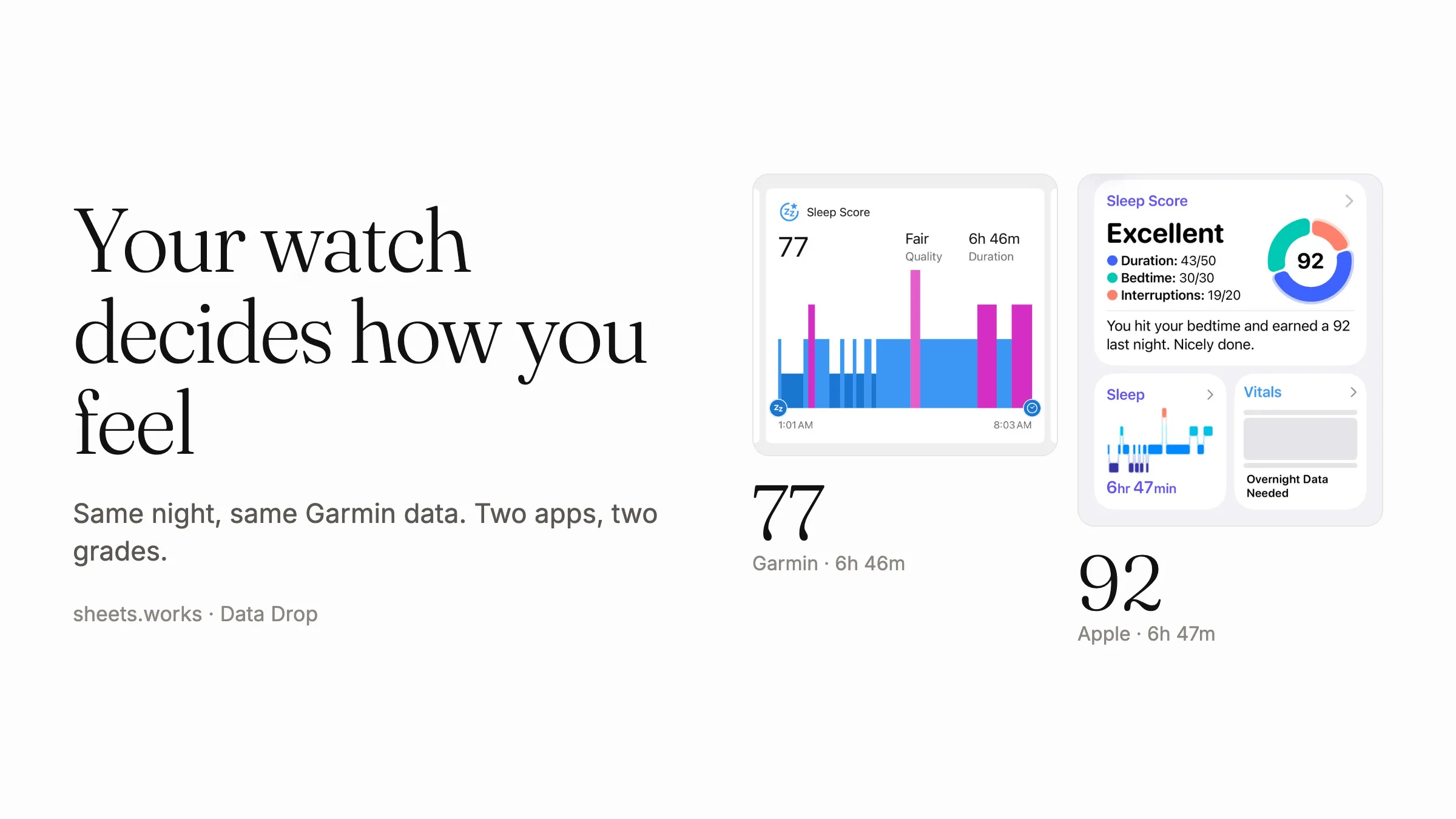 Your watch decides how you feel

Same night, same Garmin data. Two apps, two grades.

sheets.works · Data Drop

Sleep Score

77

Fair
Quality

6h 46m
Duration

1:01 AM

8:03 AM

77
Garmin · 6h 46m

Sleep Score

Excellent

• Duration: 43/50
• Bedtime: 30/30
• Interruptions: 19/20

92

You hit your bedtime and earned a 92 last night. Nicely done.

Sleep

6hr 47min

Vitals

Overnight Data Needed

92
Apple · 6h 47m